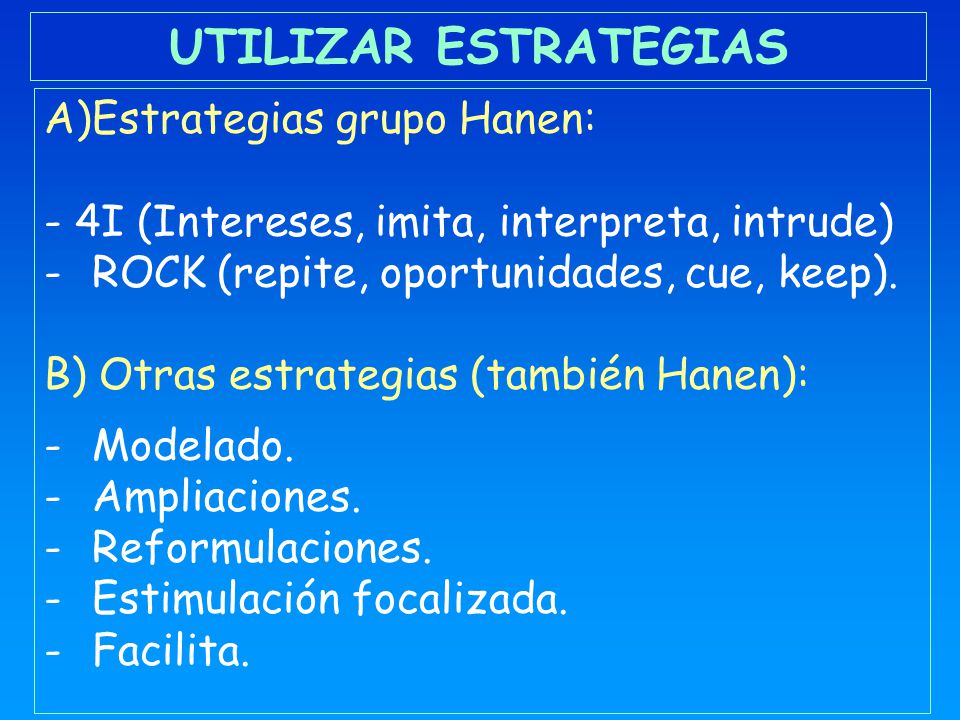 UTILIZAR ESTRATEGIAS

A)Estrategias grupo Hanen:

- 4I (Intereses, imita, interpreta, intrude)
- ROCK (repite, oportunidades, cue, keep).

B) Otras estrategias (también Hanen):

- Modelado.
- Ampliaciones.
- Reformulaciones.
- Estimulación focalizada.
- Facilita.